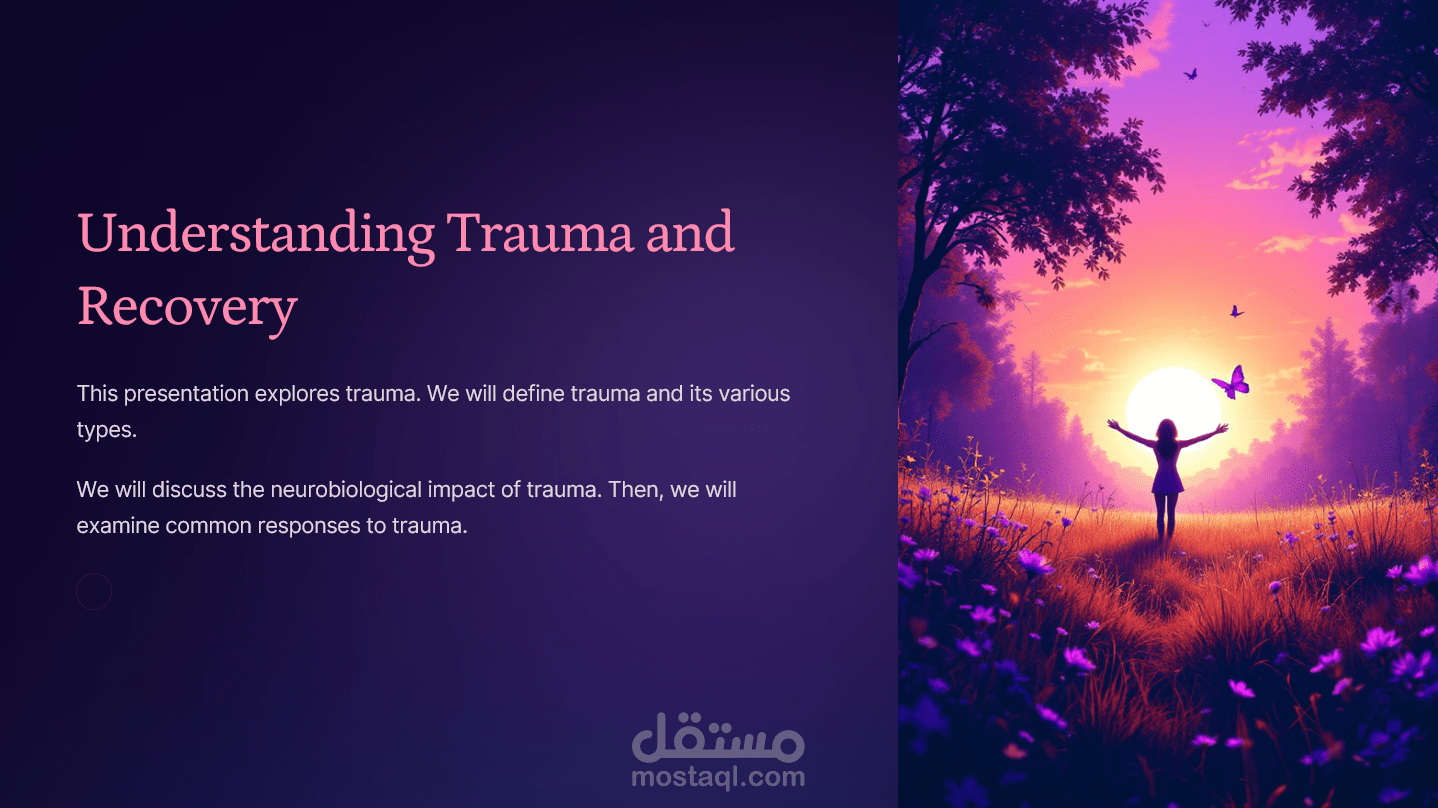 Understanding Trauma and Recovery

This presentation explores trauma. We will define trauma and its various types.

We will discuss the neurobiological impact of trauma. Then, we will examine common responses to trauma.

مستقل
mostaql.com